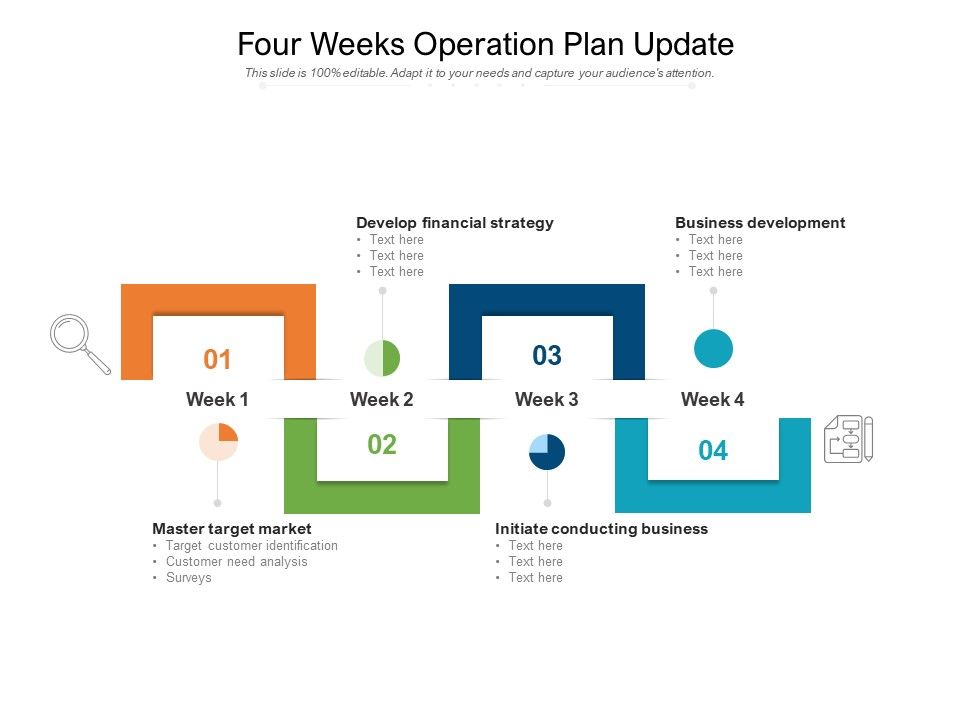 Four Weeks Operation Plan Update
This slide is 100% editable. Adapt it to your needs and capture your audience's attention.

Develop financial strategy
• Text here
• Text here
• Text here

Business development
• Text here
• Text here
• Text here

01

03

Week 1 Week 2 Week 3 Week 4

02

04

Master target market
• Target customer identification
• Customer need analysis
• Surveys

Initiate conducting business
• Text here
• Text here
• Text here